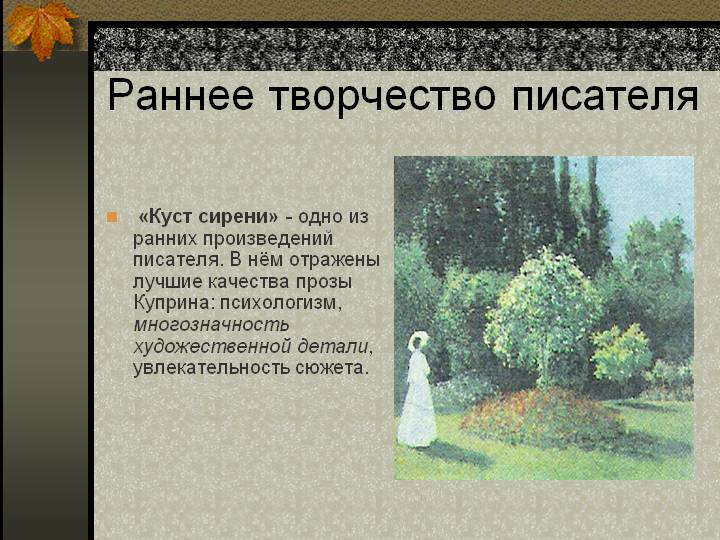 Раннее творчество писателя

«Куст сирени» - одно из ранних произведений писателя. В нём отражены лучшие качества прозы Куприна: психологизм, многозначность художественной детали, увлекательность сюжета.